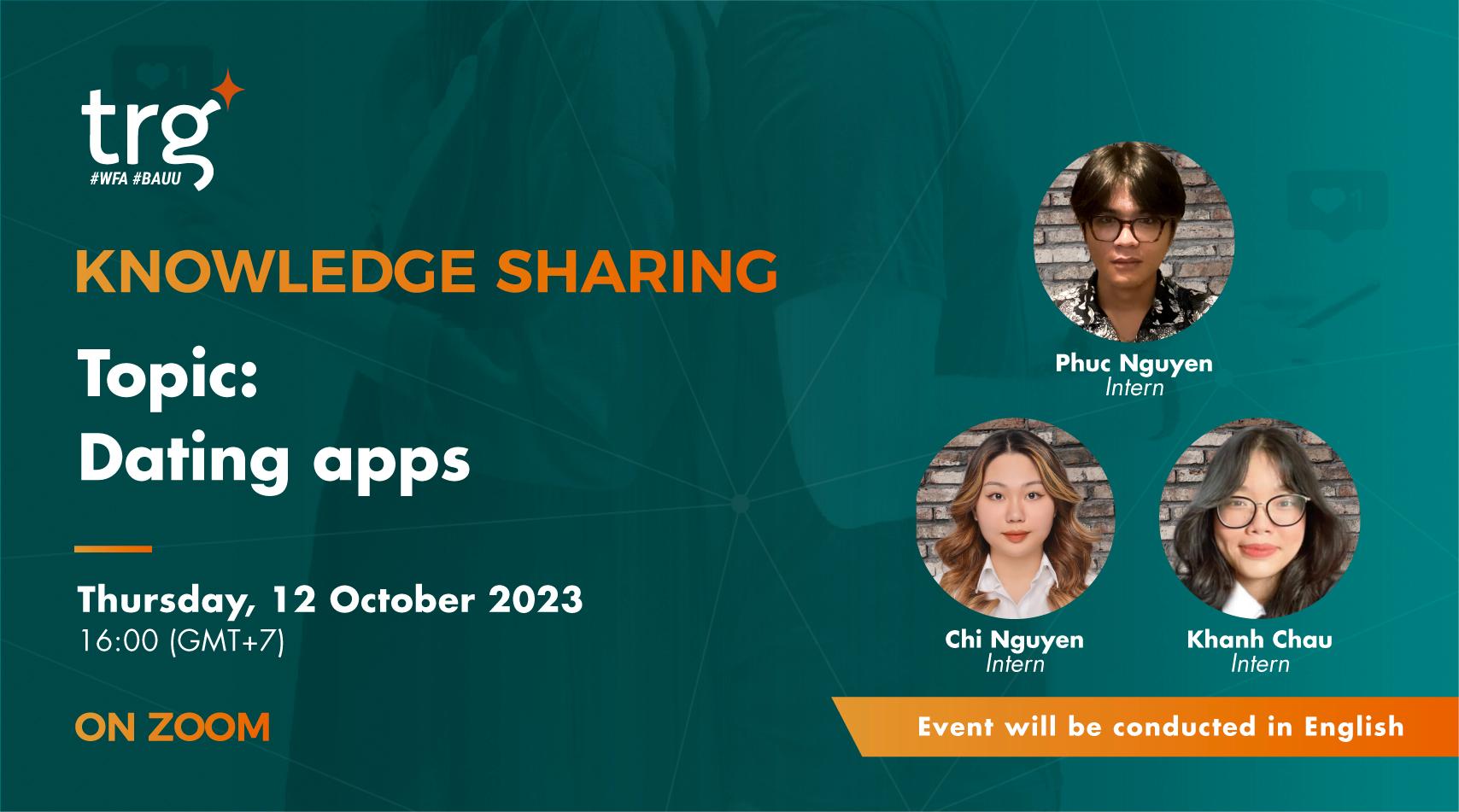 trg
#WFA #BAUU

KNOWLEDGE SHARING

Topic:
Dating apps

Thursday, 12 October 2023
16:00 (GMT+7)

ON ZOOM

Phuc Nguyen
Intern

Chi Nguyen
Intern

Khanh Chau
Intern

Event will be conducted in English